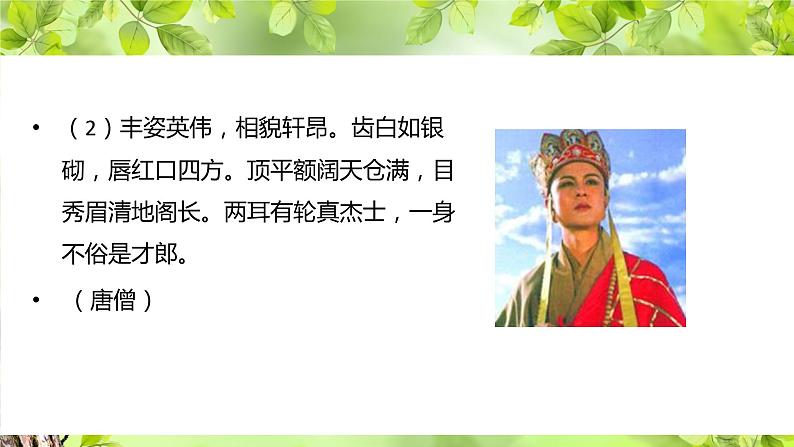 • （2）丰姿英伟，相貌轩昂。齿白如银砌，唇红口四方。顶平额阔天仓满，目秀眉清地阁长。两耳有轮真杰士，一身不俗是才郎。

• （唐僧）